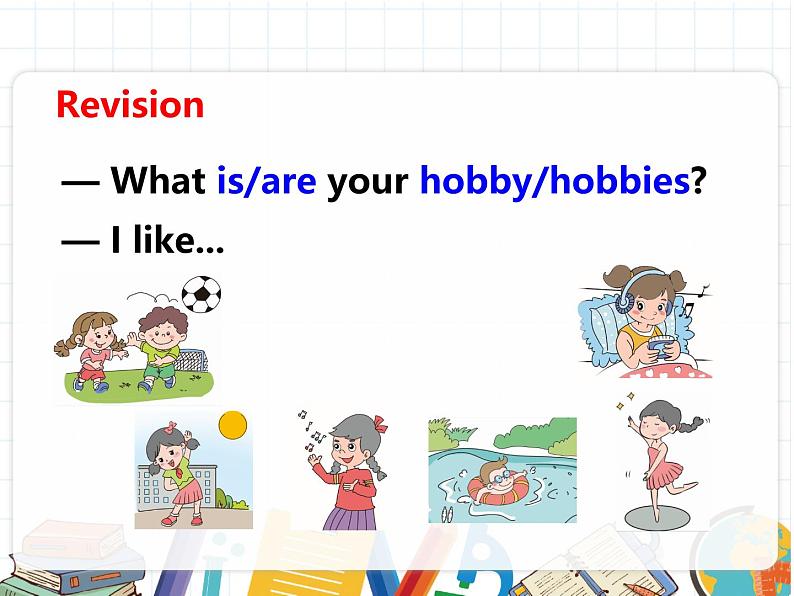 Revision

— What is/are your hobby/hobbies?

— I like...